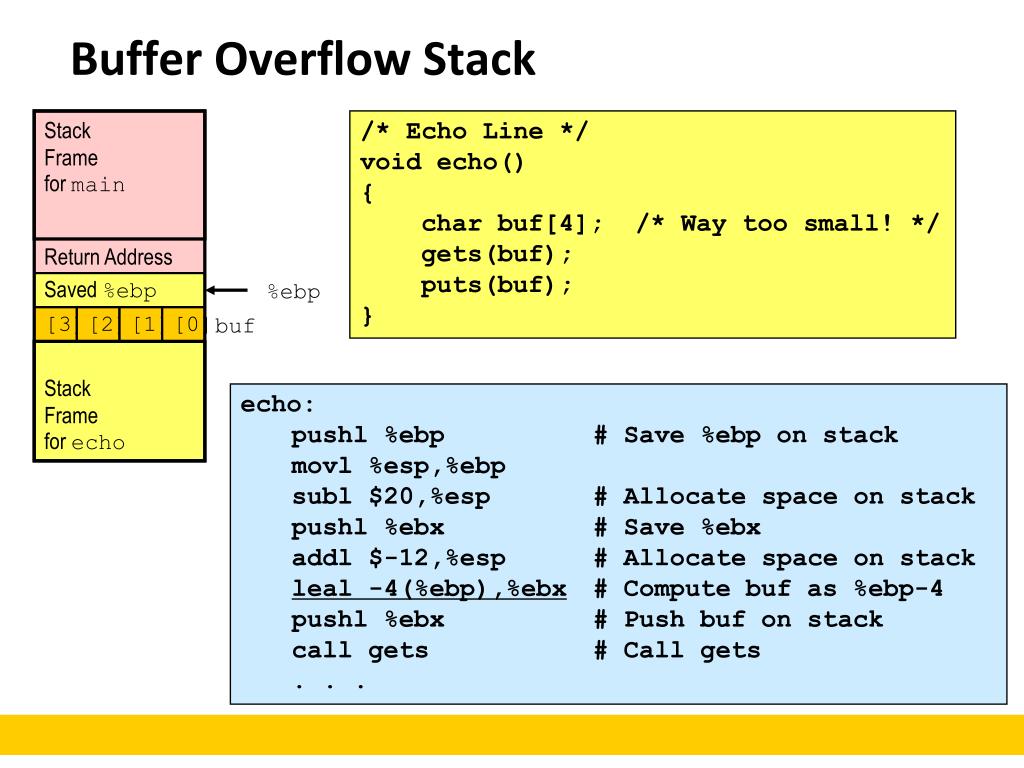 Buffer Overflow Stack

Stack Frame for main

Return Address

Saved %ebp

%ebp

[3] [2] [1] [0] buf

Stack Frame for echo

/* Echo Line */
void echo()
{
char buf[4]; /* Way too small! */
gets(buf);
puts(buf);
}

echo:
pushl %ebp # Save %ebp on stack
movl %esp,%ebp
subl $20,%esp # Allocate space on stack
pushl %ebx # Save %ebx
addl $-12,%esp # Allocate space on stack
leal -4(%ebp),%ebx # Compute buf as %ebp-4
pushl %ebx # Push buf on stack
call gets # Call gets
. . .